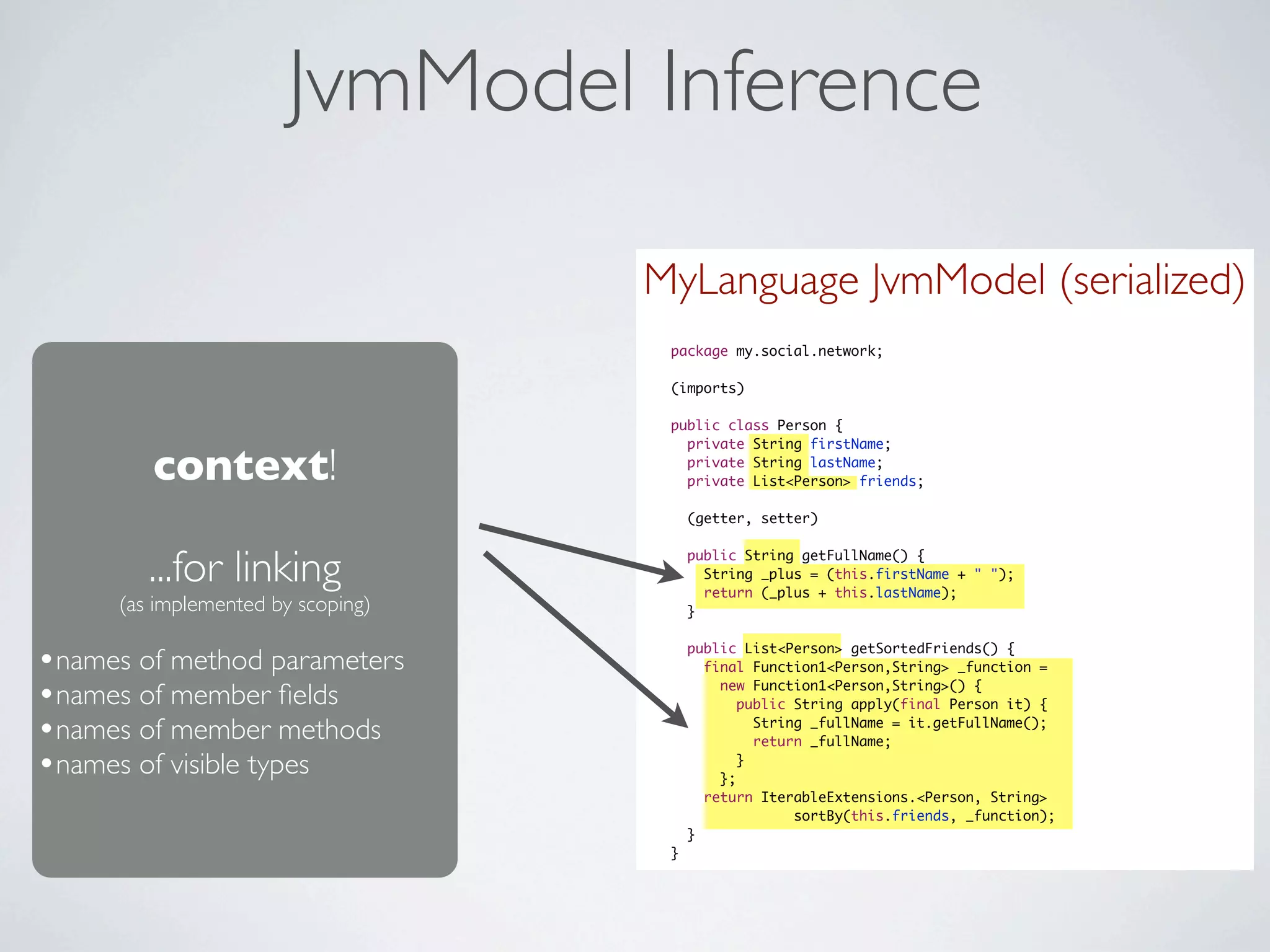 JvmModel Inference

context!

...for linking
(as implemented by scoping)

• names of method parameters
• names of member fields
• names of member methods
• names of visible types

MyLanguage JvmModel (serialized)

package my.social.network;

(imports)

public class Person {
  private String firstName;
  private String lastName;
  private List<Person> friends;

  (getter, setter)

  public String getFullName() {
   String _plus = (this.firstName + " ");
   return (_plus + this.lastName);
  }

  public List<Person> getSortedFriends() {
   final Function1<Person,String> _function =
    new Function1<Person,String>() {
     public String apply(final Person it) {
      String _fullName = it.getFullName();
      return _fullName;
     }
    };
   return IterableExtensions.<Person, String>
        sortBy(this.friends, _function);
  }
}